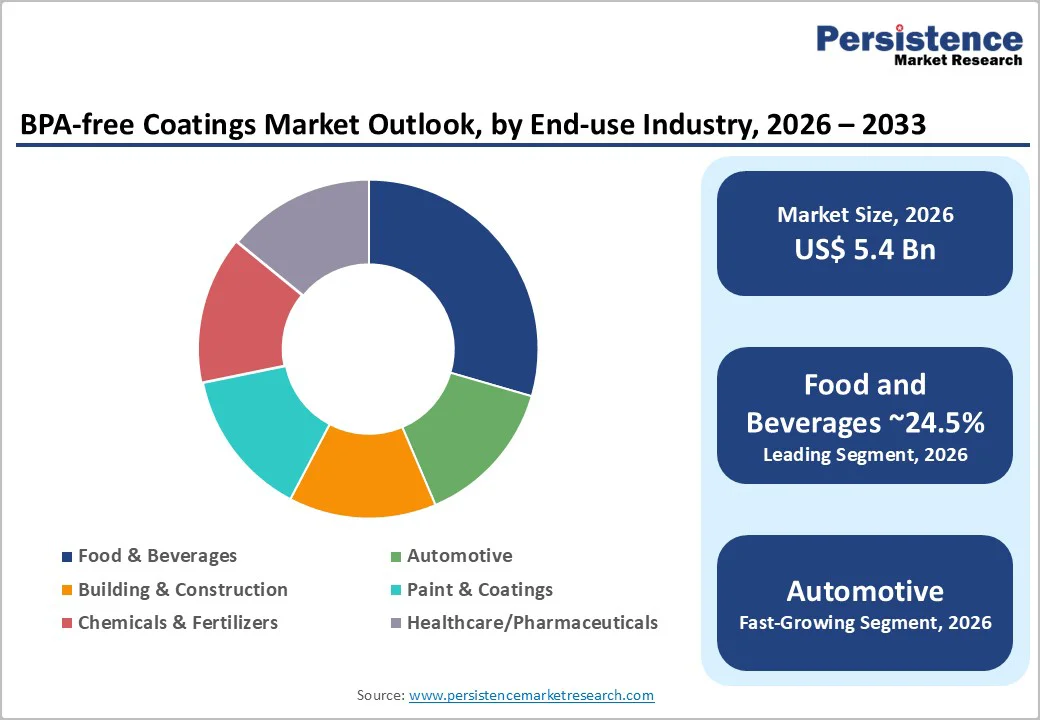 Persistence
Market Research

BPA-free Coatings Market Outlook, by End-use Industry, 2026 – 2033

Food & Beverages
Automotive
Building & Construction
Paint & Coatings
Chemicals & Fertilizers
Healthcare/Pharmaceuticals

Market Size, 2026
US$ 5.4 Bn

Food and Beverages ~24.5%
Leading Segment, 2026

Automotive
Fast-Growing Segment, 2026

Source: www.persistencemarketresearch.com